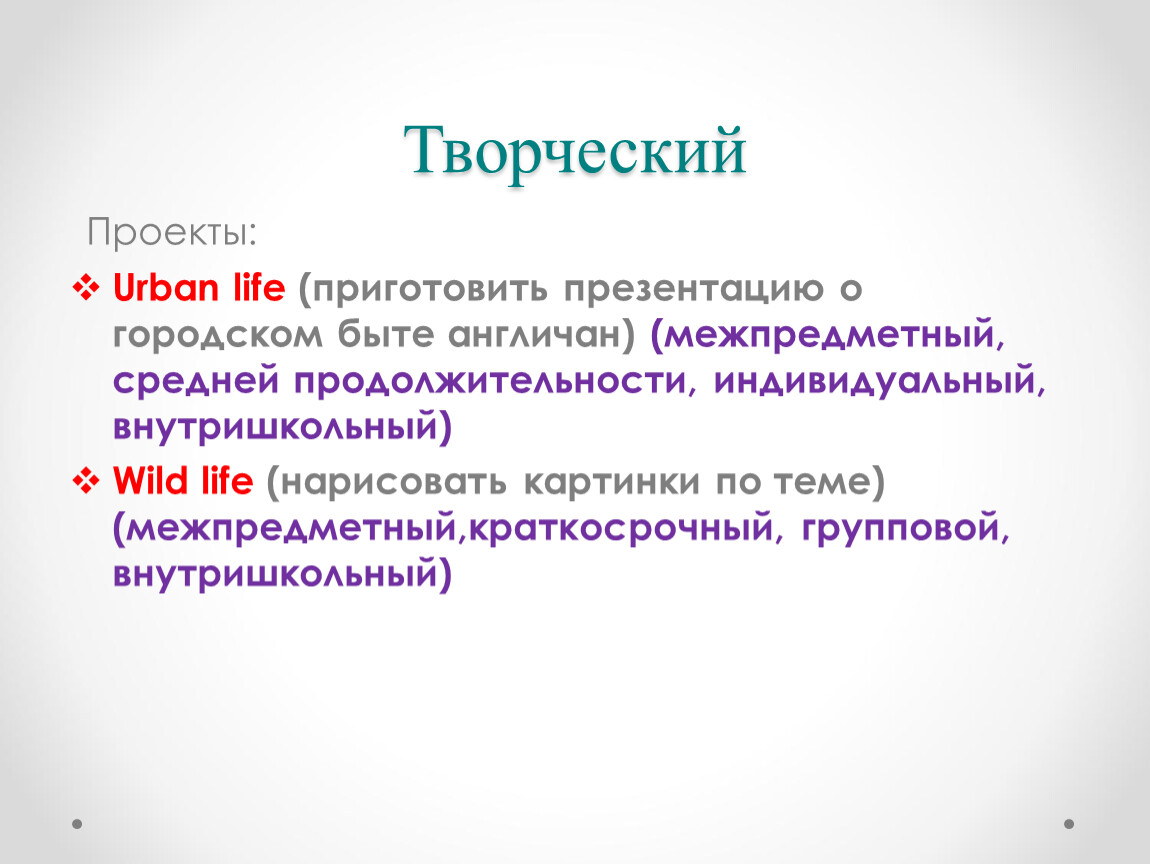 Творческий

Проекты:

❖ Urban life (приготовить презентацию о городском быте англичан) (межпредметный, средней продолжительности, индивидуальный, внутришкольный)

❖ Wild life (нарисовать картинки по теме) (межпредметный,краткосрочный, групповой, внутришкольный)